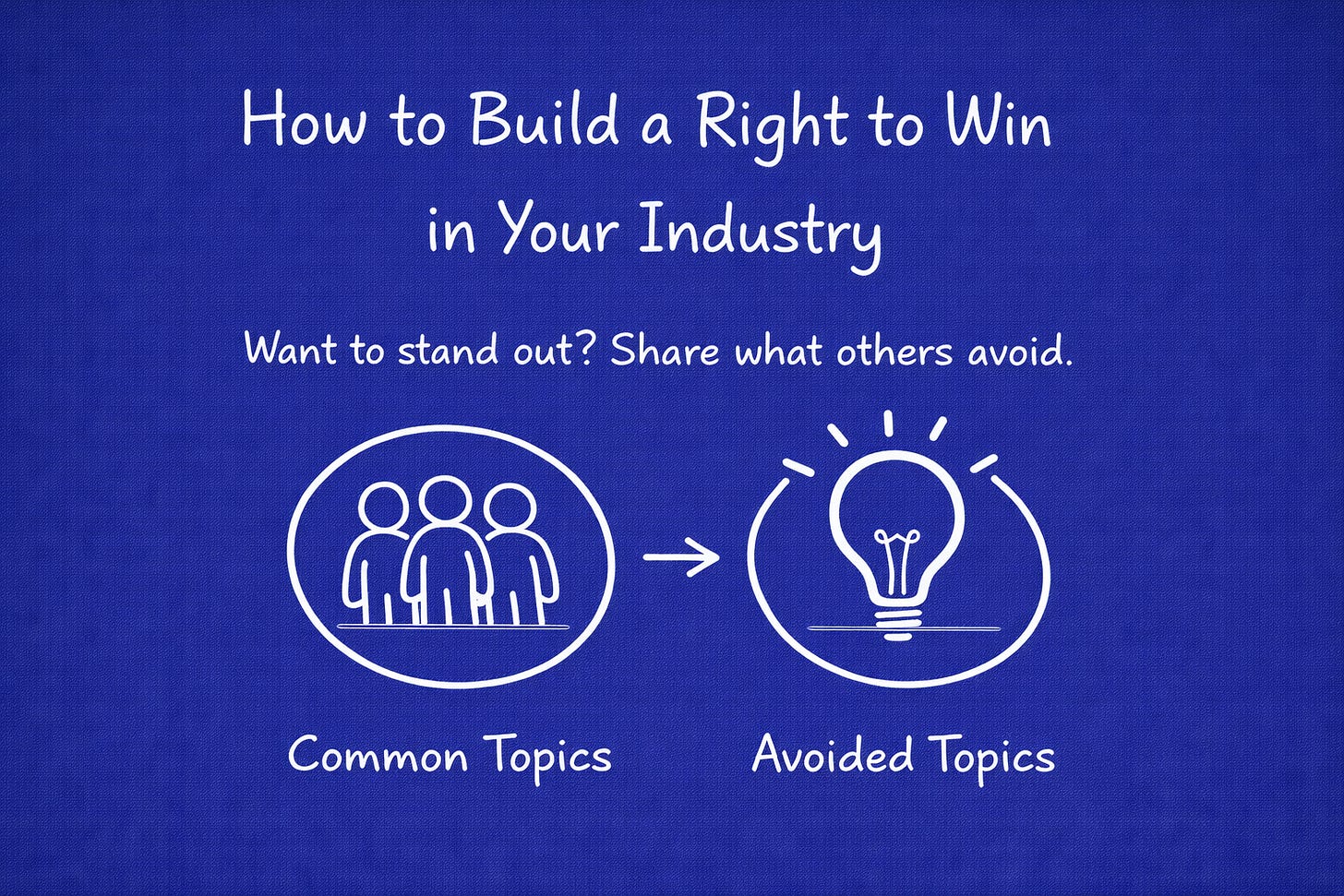 How to Build a Right to Win in Your Industry

Want to stand out? Share what others avoid.

Common Topics

Avoided Topics